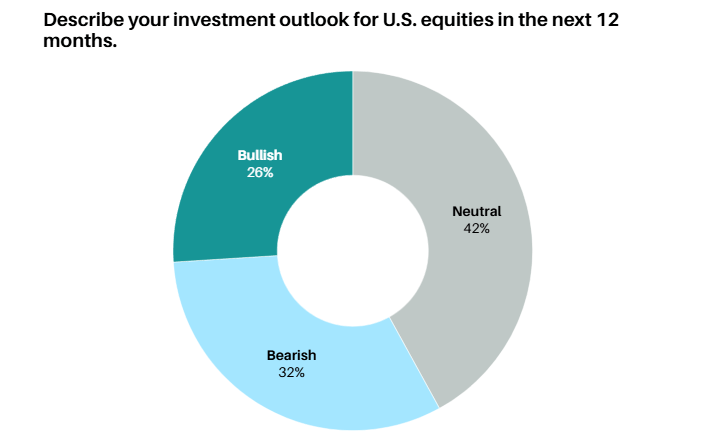 Describe your investment outlook for U.S. equities in the next 12 months.

Bullish
26%

Neutral
42%

Bearish
32%